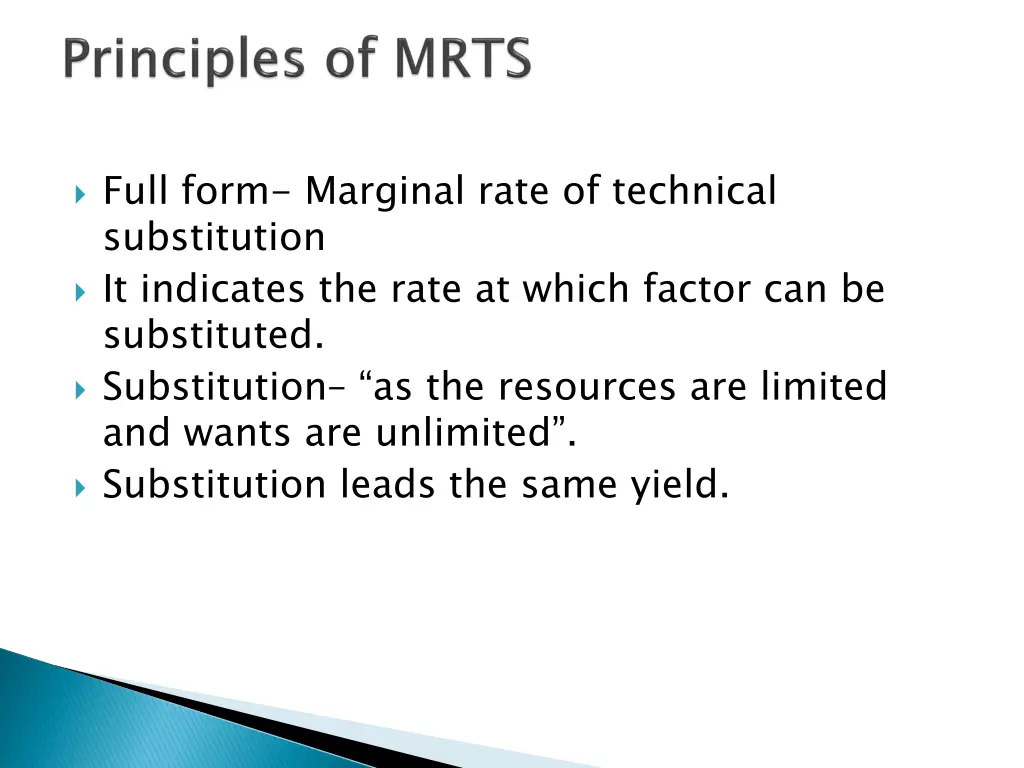 Principles of MRTS

Full form- Marginal rate of technical substitution

It indicates the rate at which factor can be substituted.

Substitution– “as the resources are limited and wants are unlimited”.

Substitution leads the same yield.